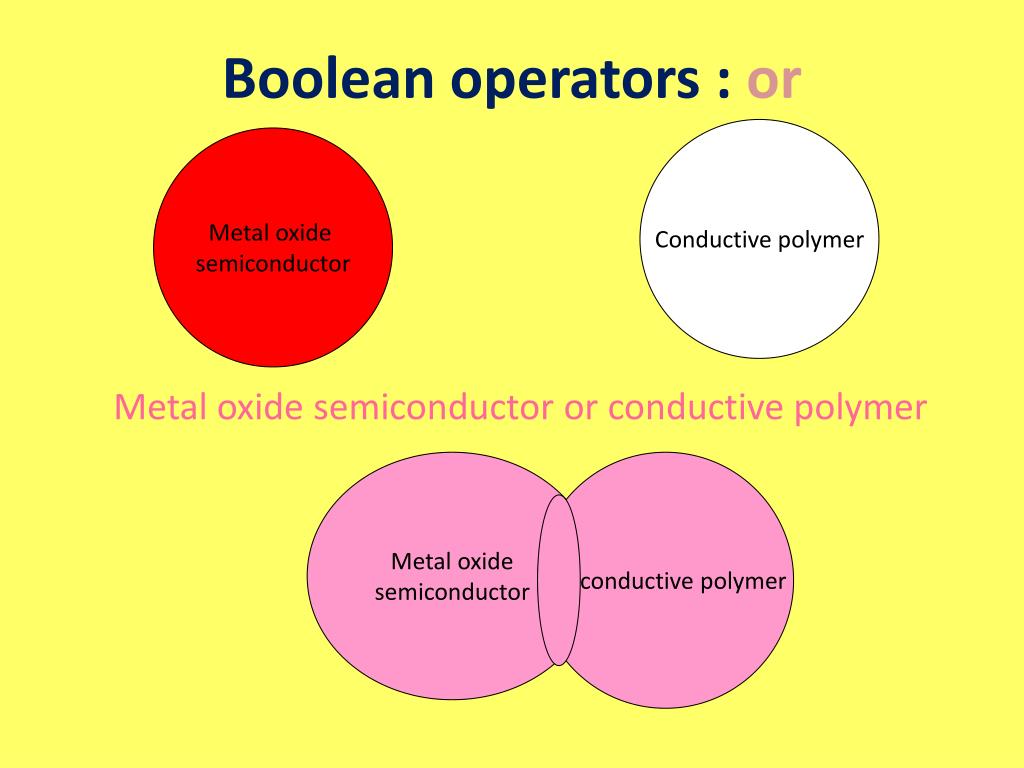 Boolean operators : or

Metal oxide semiconductor

Conductive polymer

Metal oxide semiconductor or conductive polymer

Metal oxide semiconductor

conductive polymer